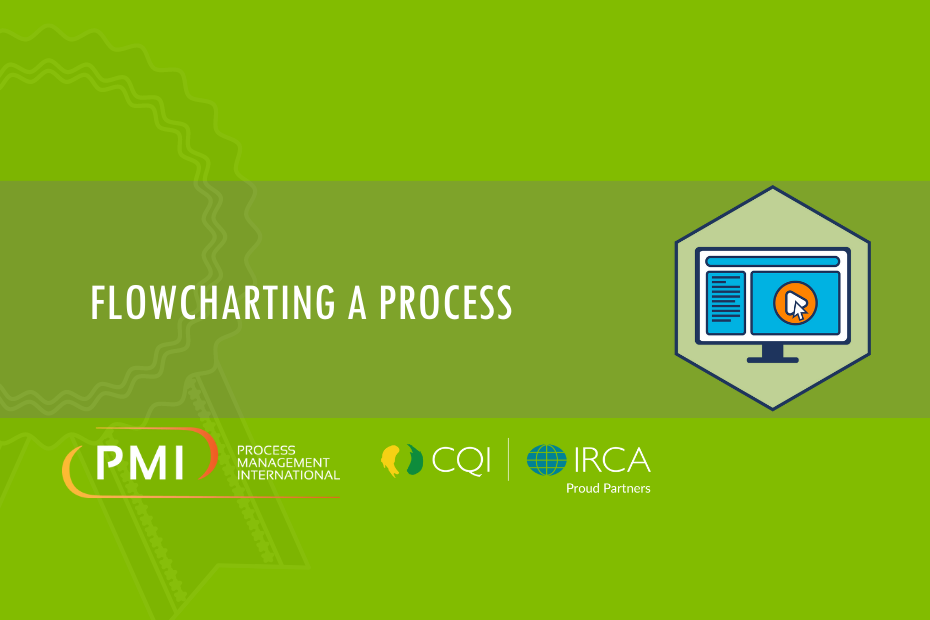 FLOWCHARTING A PROCESS

PMI PROCESS MANAGEMENT INTERNATIONAL

CQI | IRCA
Proud Partners